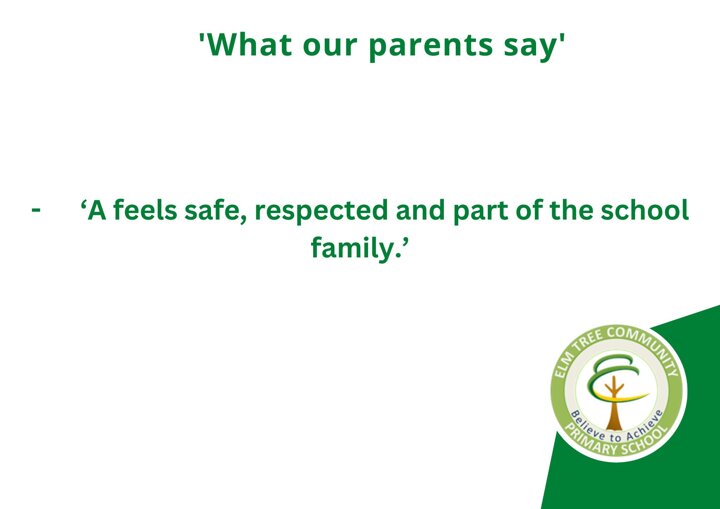 'What our parents say'

- ‘A feels safe, respected and part of the school family.’

ELM TREE COMMUNITY
Believe to Achieve
PRIMARY SCHOOL